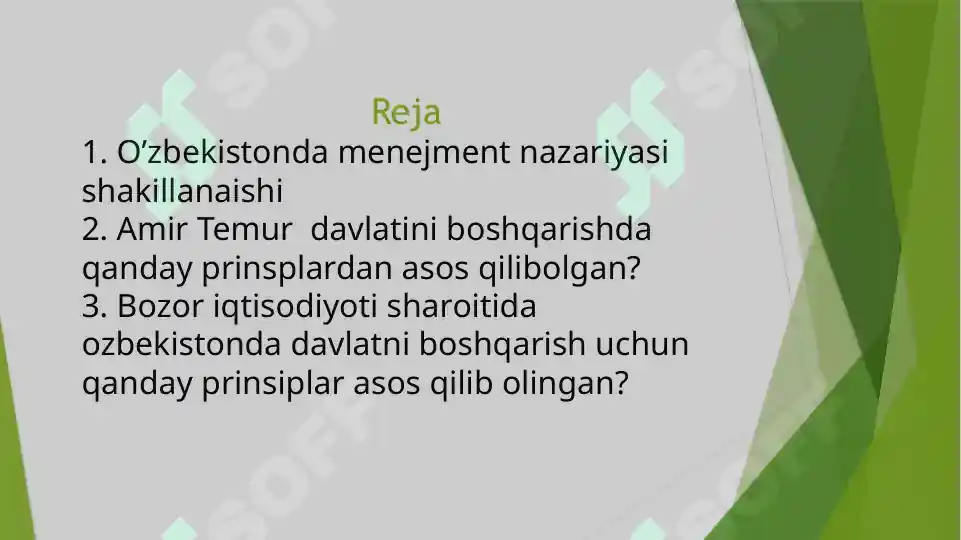 Reja

1. O’zbekistonda menejment nazariyasi shakillanaishi
2. Amir Temur davlatini boshqarishda qanday prinsplardan asos qilibolgan?
3. Bozor iqtisodiyoti sharoitida ozbekistonda davlatni boshqarish uchun qanday prinsiplar asos qilib olingan?